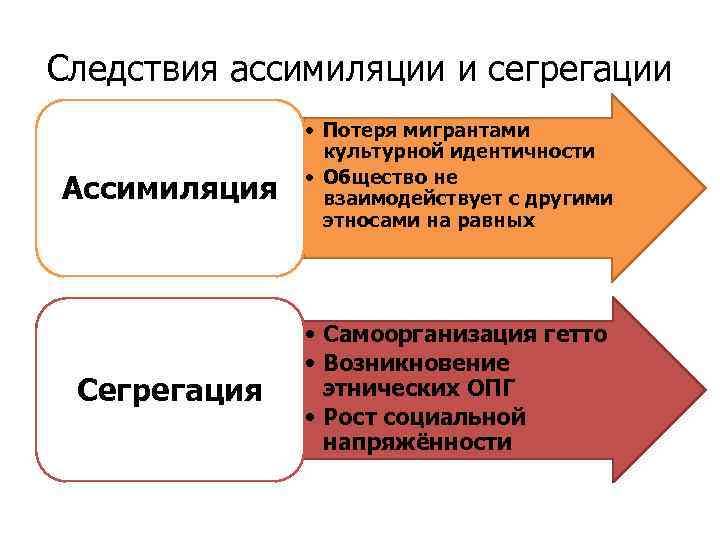 Следствия ассимиляции и сегрегации

Ассимиляция

• Потеря мигрантами культурной идентичности
• Общество не взаимодействует с другими этносами на равных

Сегрегация

• Самоорганизация гетто
• Возникновение этнических ОПГ
• Рост социальной напряжённости